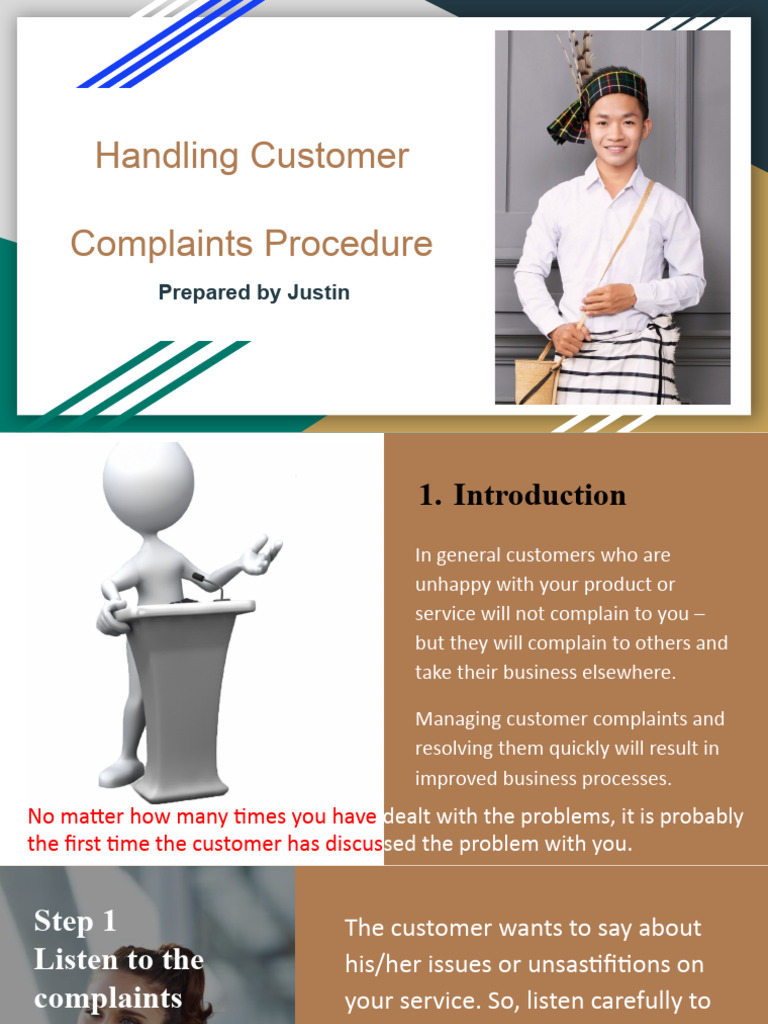 Handling Customer

Complaints Procedure

Prepared by Justin

1. Introduction

In general customers who are unhappy with your product or service will not complain to you – but they will complain to others and take their business elsewhere.

Managing customer complaints and resolving them quickly will result in improved business processes.

No matter how many times you have dealt with the problems, it is probably the first time the customer has discussed the problem with you.

Step 1
Listen to the complaints

The customer wants to say about his/her issues or unsastifitions on your service. So, listen carefully to